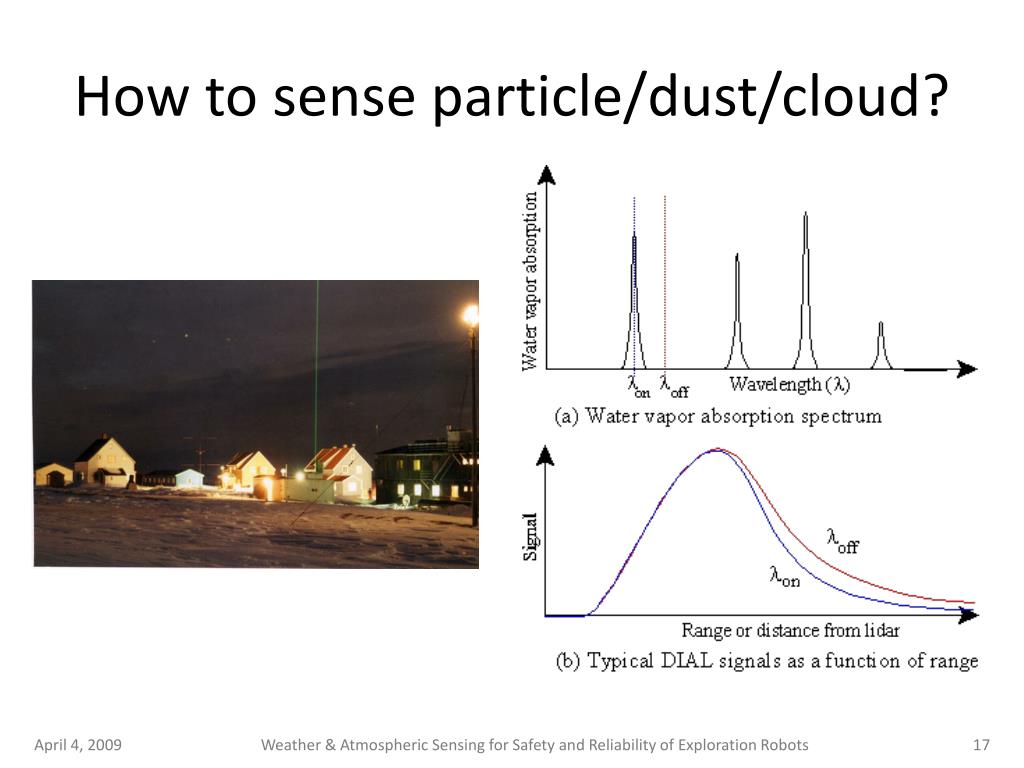 How to sense particle/dust/cloud?

Water vapor absorption

$\lambda_{on}$ $\lambda_{off}$ Wavelength ($\lambda$)

(a) Water vapor absorption spectrum

Signal

$\lambda_{off}$

$\lambda_{on}$

Range or distance from lidar

(b) Typical DIAL signals as a function of range

April 4, 2009

Weather & Atmospheric Sensing for Safety and Reliability of Exploration Robots

17